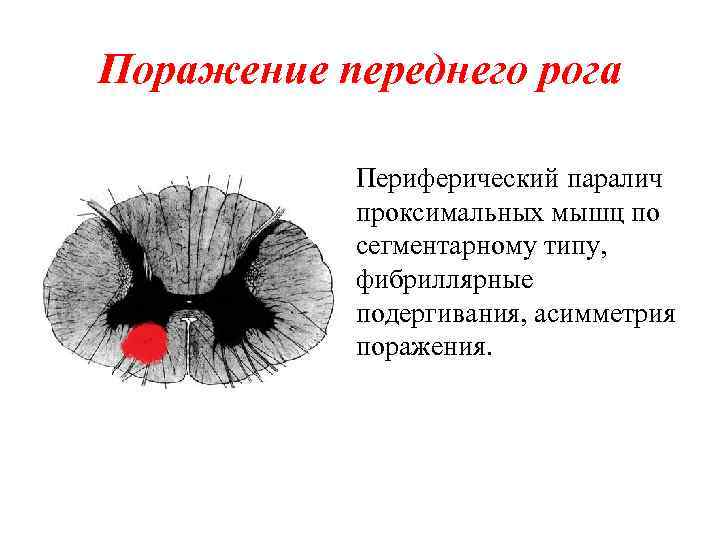 Поражение переднего рога

Периферический паралич проксимальных мышц по сегментарному типу, фибриллярные подергивания, асимметрия поражения.